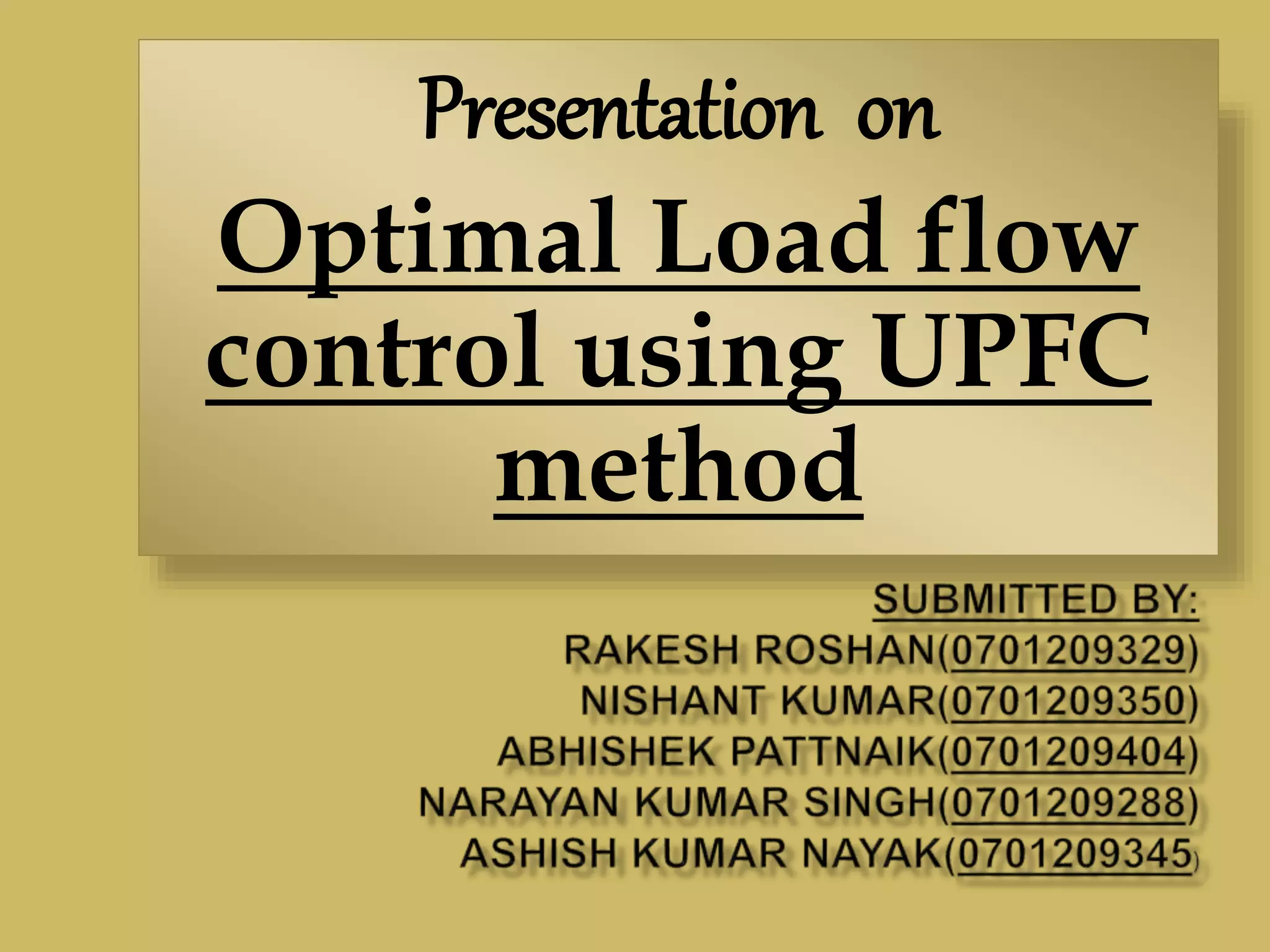 Presentation on

Optimal Load flow control using UPFC method

SUBMITTED BY:
RAKESH ROSHAN(0701209329)
NISHANT KUMAR(0701209350)
ABHISHEK PATTNAIK(0701209404)
NARAYAN KUMAR SINGH(0701209288)
ASHISH KUMAR NAYAK(0701209345)